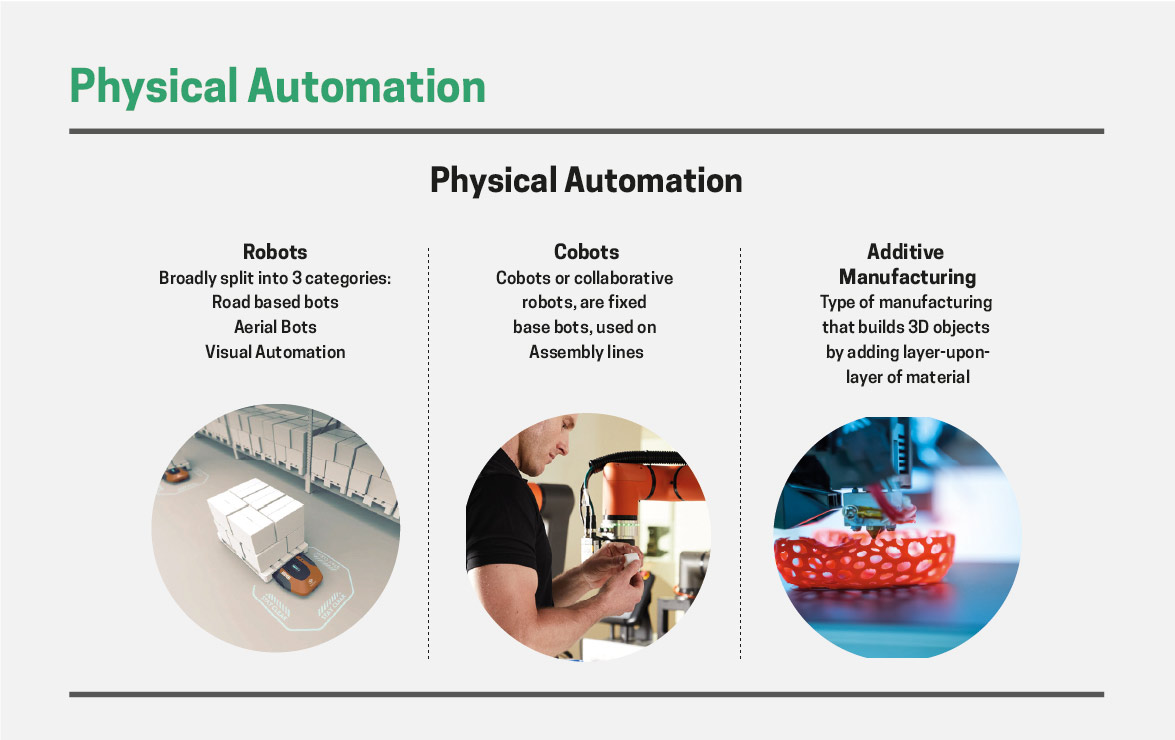 Physical Automation

Physical Automation

Robots
Broadly split into 3 categories:
Road based bots
Aerial Bots
Visual Automation

Cobots
Cobots or collaborative robots, are fixed base bots, used on Assembly lines

Additive Manufacturing
Type of manufacturing that builds 3D objects by adding layer-upon-layer of material